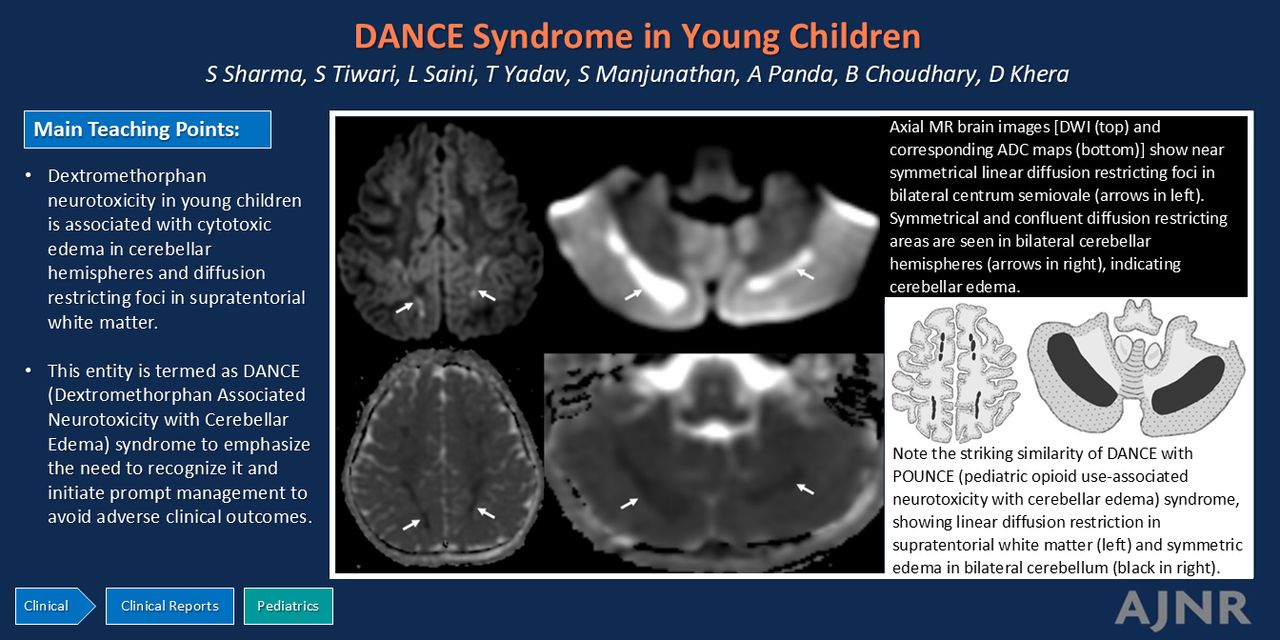 DANCE Syndrome in Young Children

S Sharma, S Tiwari, L Saini, T Yadav, S Manjunathan, A Panda, B Choudhary, D Khera

Main Teaching Points:

• Dextromethorphan neurotoxicity in young children is associated with cytotoxic edema in cerebellar hemispheres and diffusion restricting foci in supratentorial white matter.

• This entity is termed as DANCE (Dextromethorphan Associated Neurotoxicity with Cerebellar Edema) syndrome to emphasize the need to recognize it and initiate prompt management to avoid adverse clinical outcomes.

Axial MR brain images [DWI (top) and corresponding ADC maps (bottom)] show near symmetrical linear diffusion restricting foci in bilateral centrum semiovale (arrows in left). Symmetrical and confluent diffusion restricting areas are seen in bilateral cerebellar hemispheres (arrows in right), indicating cerebellar edema.

Note the striking similarity of DANCE with POUNCE (pediatric opioid use-associated neurotoxicity with cerebellar edema) syndrome, showing linear diffusion restriction in supratentorial white matter (left) and symmetric edema in bilateral cerebellum (black in right).

Clinical

Clinical Reports

Pediatrics

AJNR